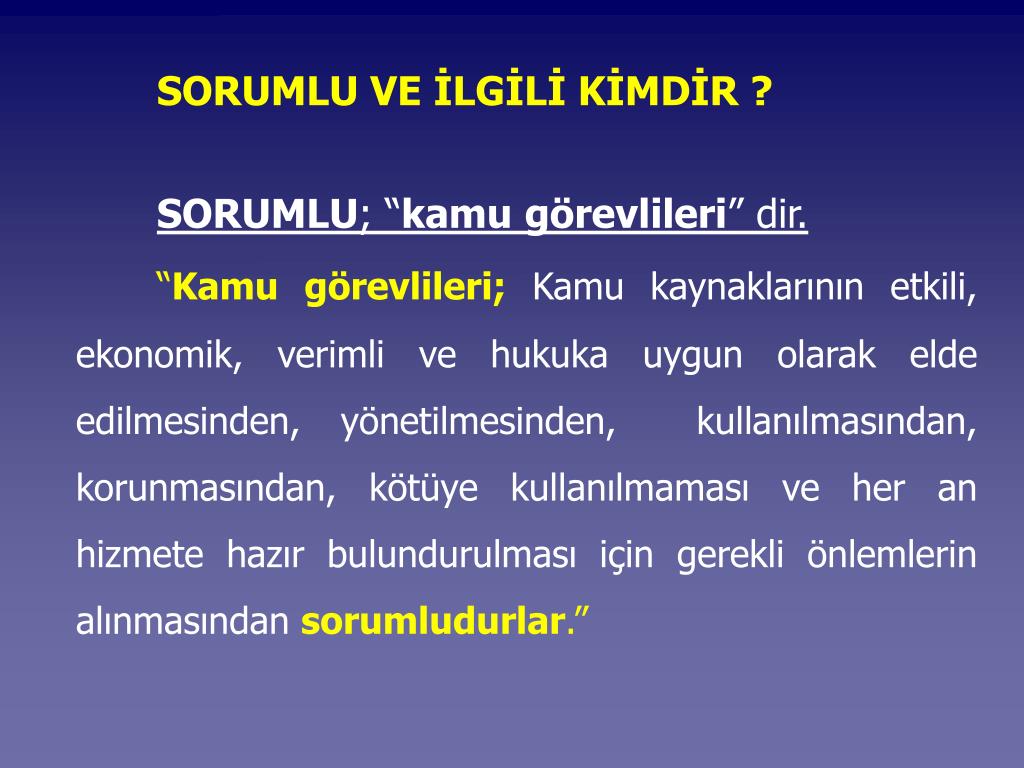 SORUMLU VE İLGİLİ KİMDİR ?

SORUMLU; “kamu görevlileri” dir.

“Kamu görevlileri; Kamu kaynaklarının etkili, ekonomik, verimli ve hukuka uygun olarak elde edilmesinden, yönetilmesinden, kullanılmasından, korunmasından, kötüye kullanılmaması ve her an hizmete hazır bulundurulması için gerekli önlemlerin alınmasından sorumludurlar.”